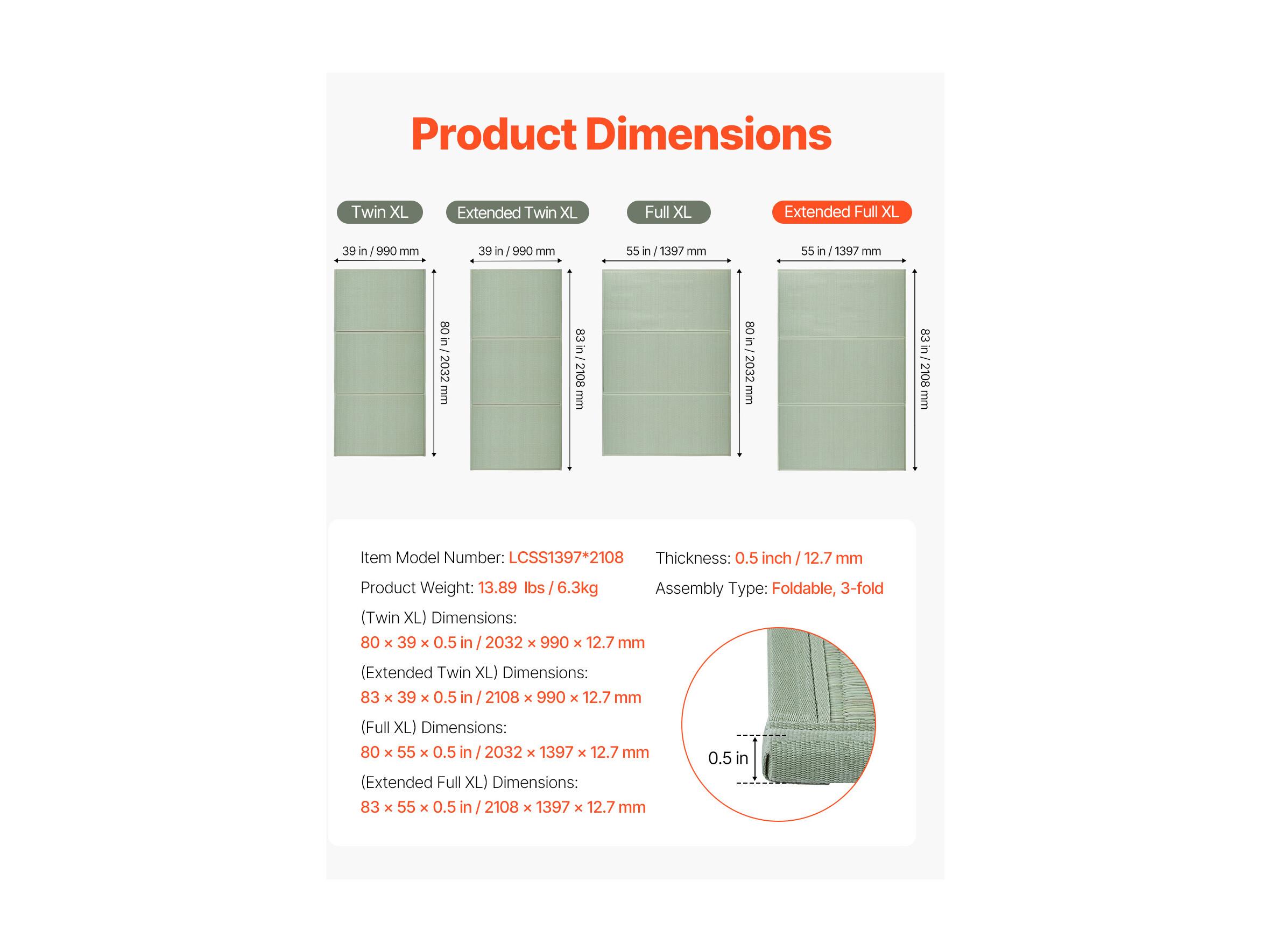 Product Dimensions

Twin XL
39 in / 990 mm
80 in / 2032 mm

Extended Twin XL
39 in / 990 mm
83 in / 2108 mm

Full XL
55 in / 1397 mm
80 in / 2032 mm

Extended Full XL
55 in / 1397 mm
83 in / 2108 mm

Item Model Number: LCSS1397*2108
Product Weight: 13.89 lbs / 6.3kg
(Twin XL) Dimensions:
80 × 39 × 0.5 in / 2032 × 990 × 12.7 mm
(Extended Twin XL) Dimensions:
83 × 39 × 0.5 in / 2108 × 990 × 12.7 mm
(Full XL) Dimensions:
80 × 55 × 0.5 in / 2032 × 1397 × 12.7 mm
(Extended Full XL) Dimensions:
83 × 55 × 0.5 in / 2108 × 1397 × 12.7 mm

Thickness: 0.5 inch / 12.7 mm
Assembly Type: Foldable, 3-fold

0.5 in